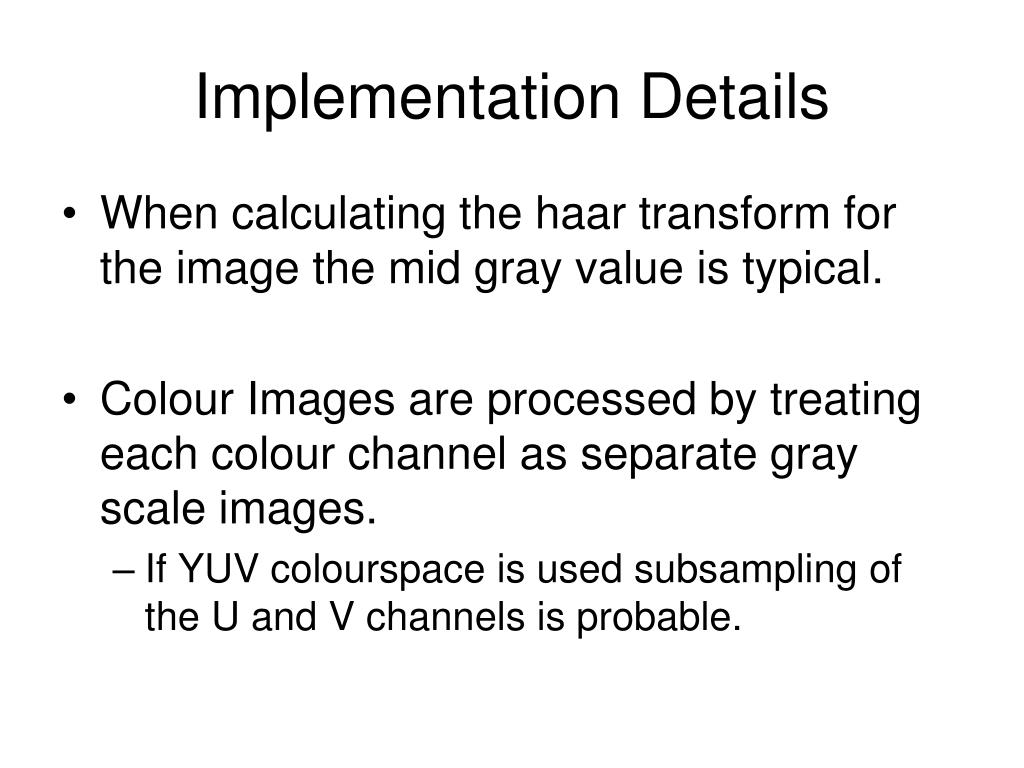 Implementation Details

• When calculating the haar transform for the image the mid gray value is typical.

• Colour Images are processed by treating each colour channel as separate gray scale images.
– If YUV colourspace is used subsampling of the U and V channels is probable.